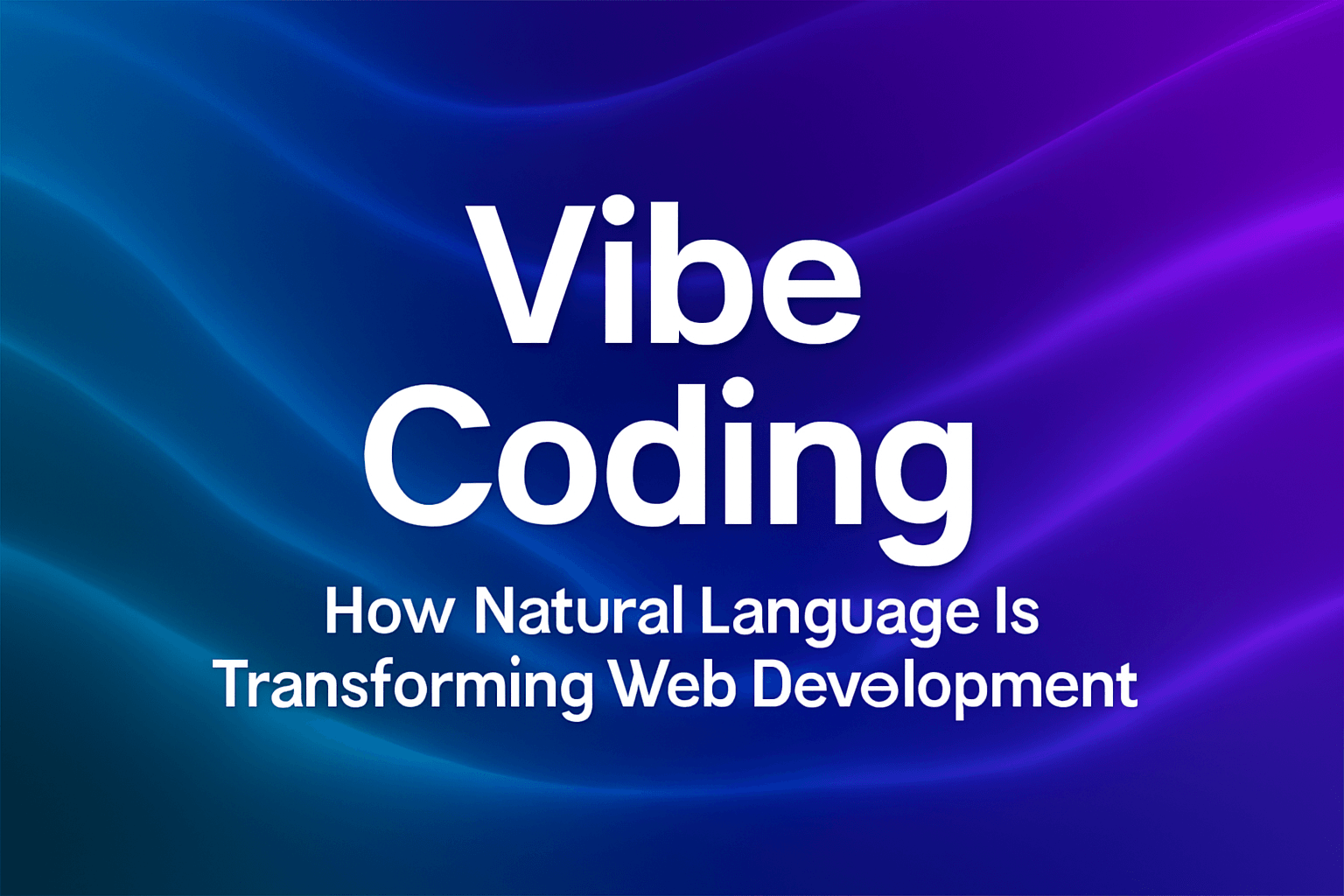 Vibe Coding

How Natural Language Is Transforming Web Development